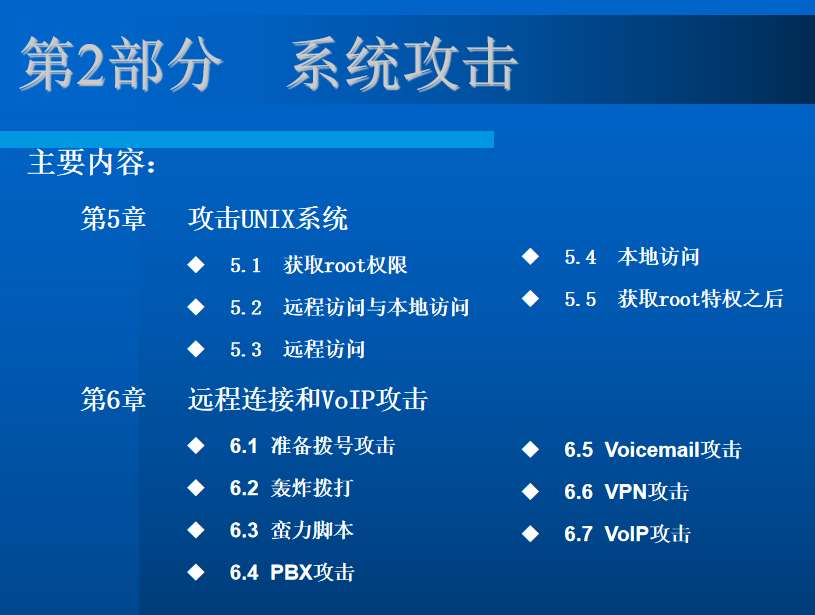 第2部分　系统攻击

主要内容：

第5章　攻击UNIX系统

◆ 5.1 获取root权限

◆ 5.2 远程访问与本地访问

◆ 5.3 远程访问

◆ 5.4 本地访问

◆ 5.5 获取root特权之后

第6章　远程连接和VoIP攻击

◆ 6.1 准备拨号攻击

◆ 6.2 轰炸拨打

◆ 6.3 蛮力脚本

◆ 6.4 PBX攻击

◆ 6.5 Voicemail攻击

◆ 6.6 VPN攻击

◆ 6.7 VoIP攻击